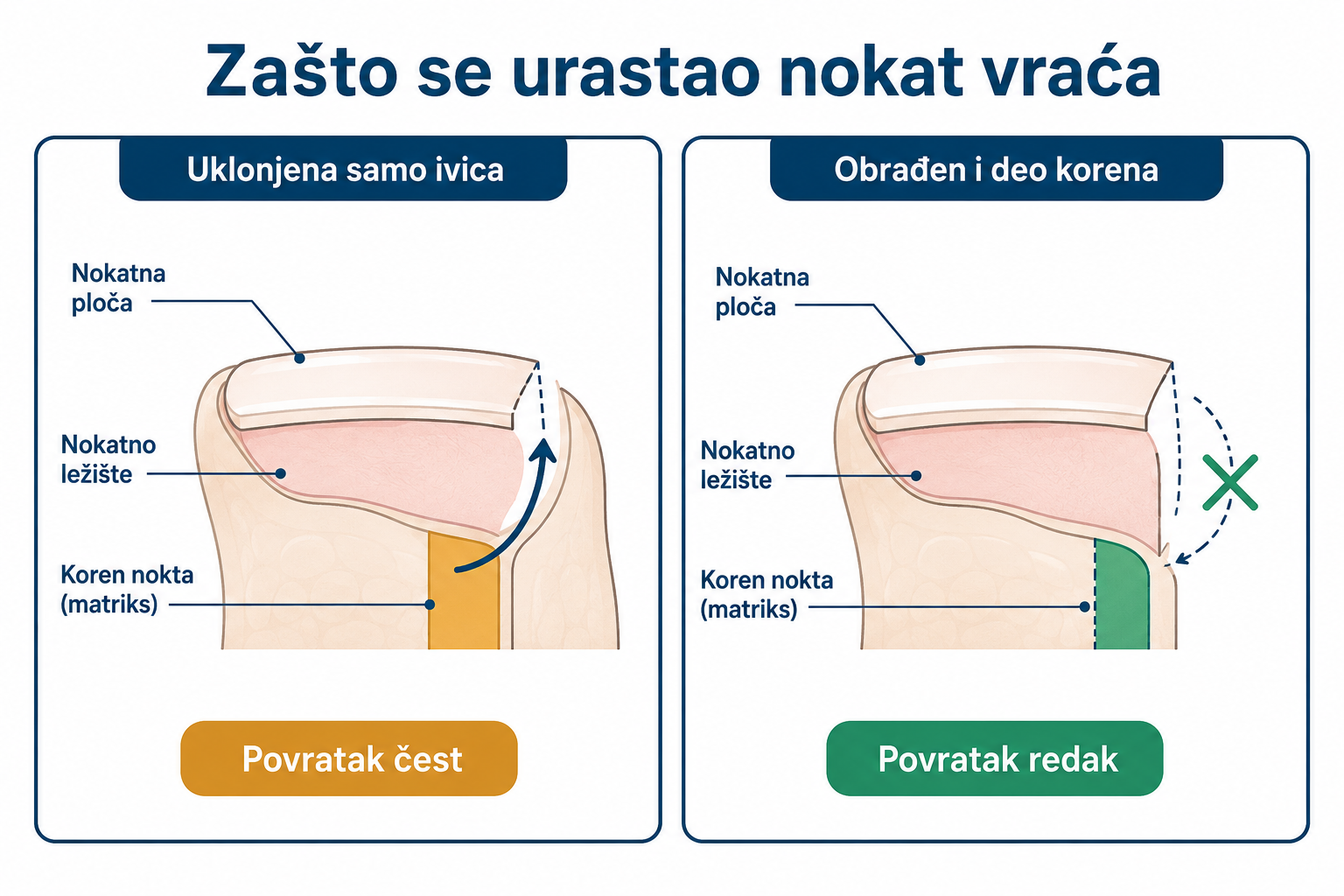 Zašto se urastao nokat vraća

Uklonjena samo ivica

Nokatna ploča

Nokatno ležište

Koren nokta (matriks)

Povratak čest

Obrađen i deo korena

Nokatna ploča

Nokatno ležište

Koren nokta (matriks)

Povratak redak